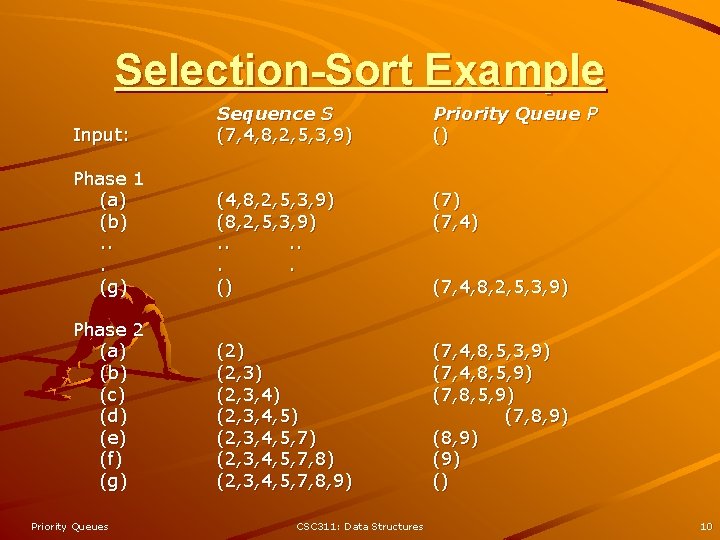 Selection-Sort Example

| | Sequence S | Priority Queue P |
|---|---|---|
| Input: | (7,4,8,2,5,3,9) | () |
| Phase 1 | | |
| (a) | (4,8,2,5,3,9) | (7) |
| (b) | (8,2,5,3,9) | (7,4) |
| .. | .. .. | |
| . | . . | |
| (g) | () | (7,4,8,2,5,3,9) |
| Phase 2 | | |
| (a) | (2) | (7,4,8,5,3,9) |
| (b) | (2,3) | (7,4,8,5,9) |
| (c) | (2,3,4) | (7,8,5,9) |
| (d) | (2,3,4,5) | (7,8,9) |
| (e) | (2,3,4,5,7) | (8,9) |
| (f) | (2,3,4,5,7,8) | (9) |
| (g) | (2,3,4,5,7,8,9) | () |

Priority Queues CSC311: Data Structures 10